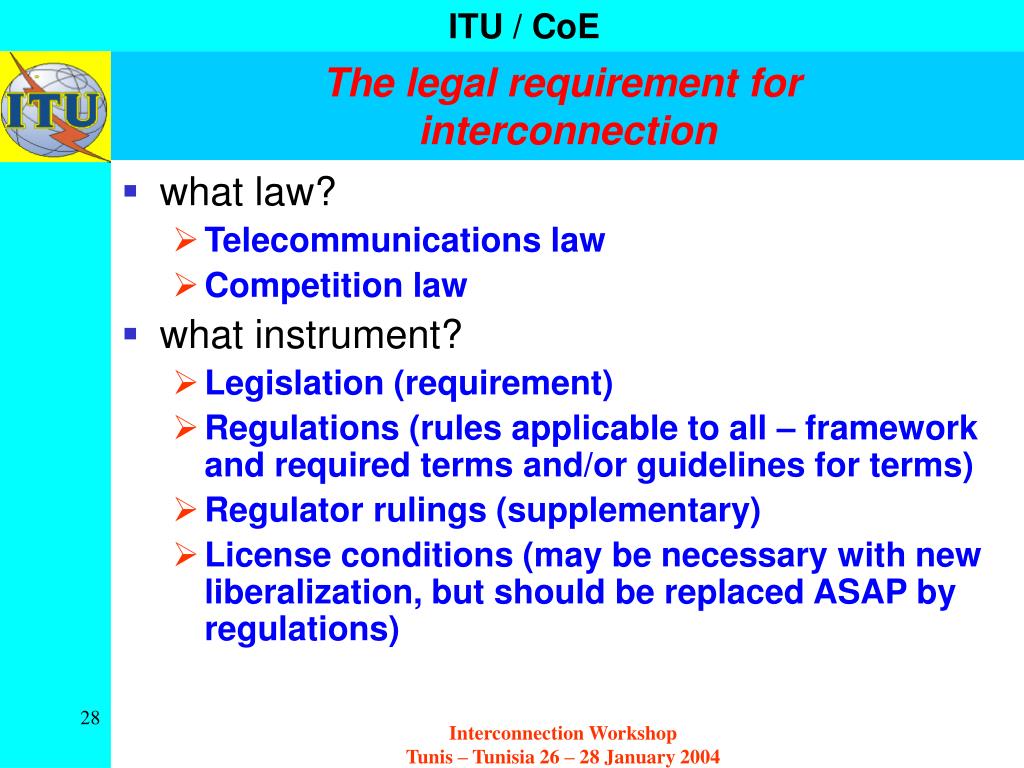 ITU / CoE

ITU

The legal requirement for interconnection

▪ what law?
➢ Telecommunications law
➢ Competition law
▪ what instrument?
➢ Legislation (requirement)
➢ Regulations (rules applicable to all – framework and required terms and/or guidelines for terms)
➢ Regulator rulings (supplementary)
➢ License conditions (may be necessary with new liberalization, but should be replaced ASAP by regulations)

28

Interconnection Workshop
Tunis – Tunisia 26 – 28 January 2004